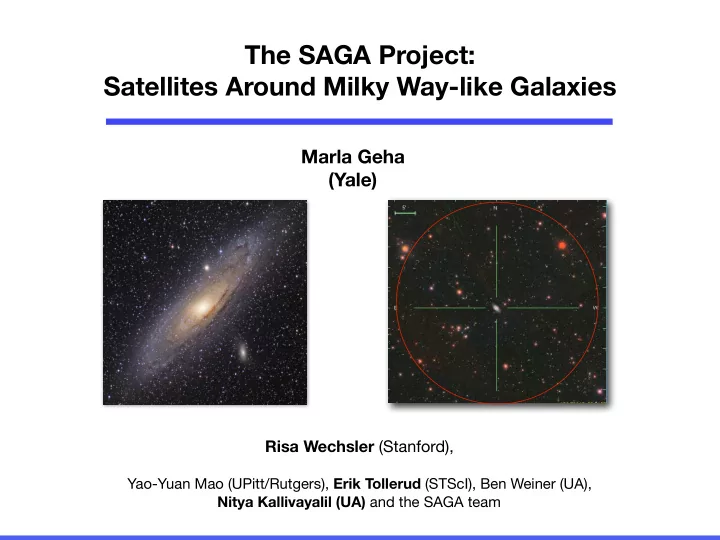 The SAGA Project:
Satellites Around Milky Way-like Galaxies

Marla Geha
(Yale)

N
E
W

Risa Wechsler (Stanford),

Yao-Yuan Mao (UPitt/Rutgers), Erik Tollerud (STScI), Ben Weiner (UA), Nitya Kallivayalil (UA) and the SAGA team